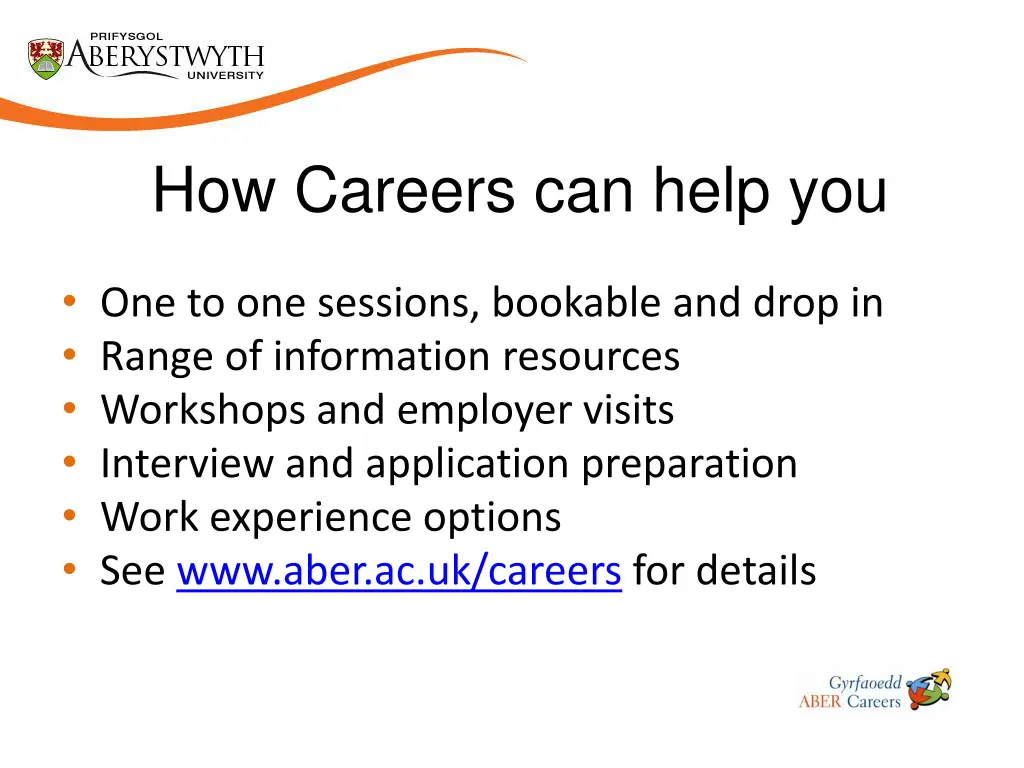 PRIFYSGOL
ABERYSTWYTH
UNIVERSITY

How Careers can help you

• One to one sessions, bookable and drop in
• Range of information resources
• Workshops and employer visits
• Interview and application preparation
• Work experience options
• See www.aber.ac.uk/careers for details

Gyrfaoedd
ABER Careers